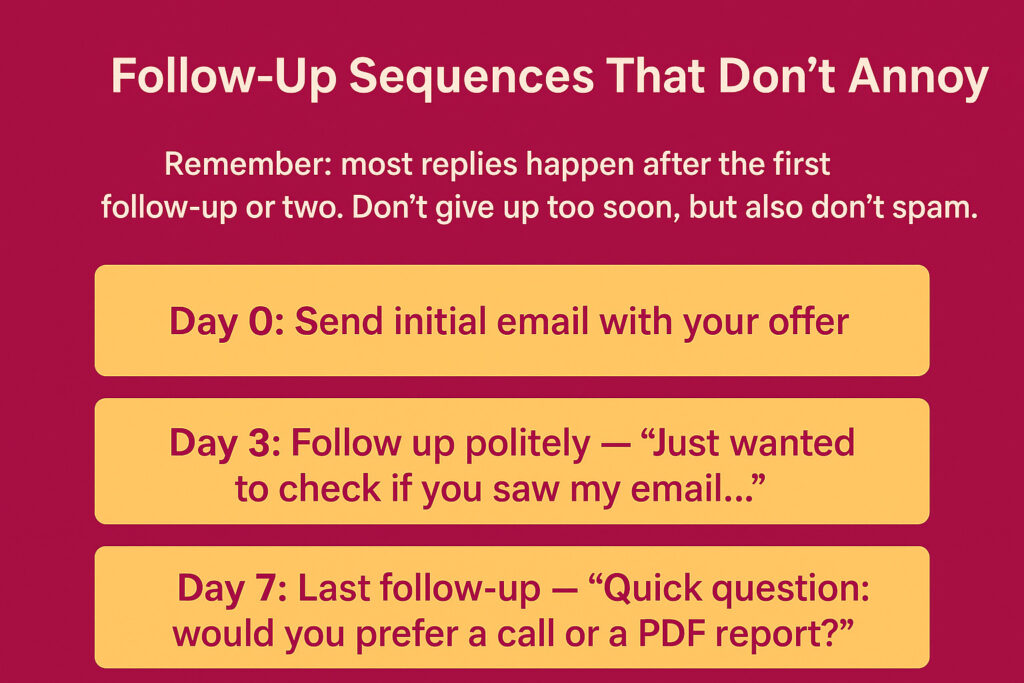 Follow-Up Sequences That Don’t Annoy

Remember: most replies happen after the first follow-up or two. Don’t give up too soon, but also don’t spam.

Day 0: Send initial email with your offer

Day 3: Follow up politely — “Just wanted to check if you saw my email...”

Day 7: Last follow-up — “Quick question: would you prefer a call or a PDF report?”